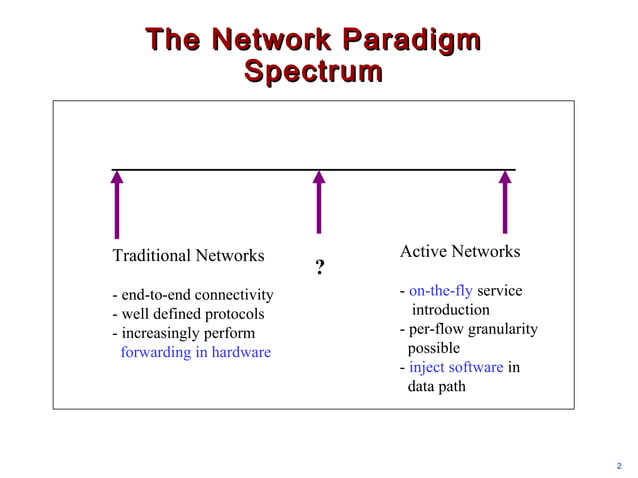 The Network Paradigm Spectrum

Traditional Networks

- end-to-end connectivity
- well defined protocols
- increasingly perform forwarding in hardware

?

Active Networks

- on-the-fly service introduction
- per-flow granularity possible
- inject software in data path

2